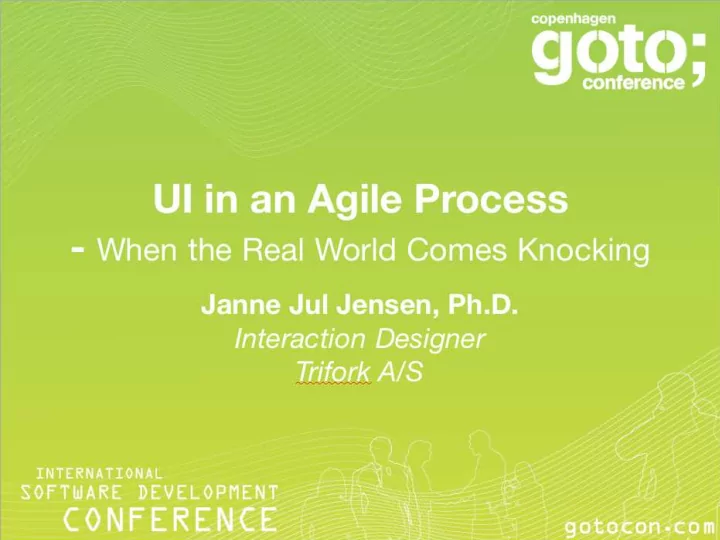 copenhagen
goto;
conference

UI in an Agile Process
- When the Real World Comes Knocking

Janne Jul Jensen, Ph.D.
Interaction Designer
Trifork A/S

INTERNATIONAL
SOFTWARE DEVELOPMENT
CONFERENCE

gotocon.com